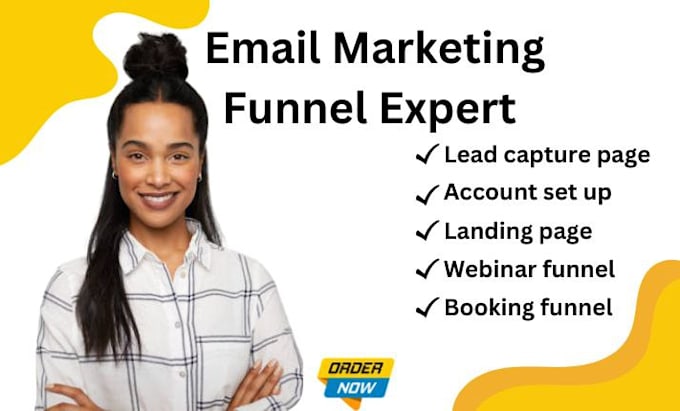 Email Marketing Funnel Expert

✓ Lead capture page
✓ Account set up
✓ Landing page
✓ Webinar funnel
✓ Booking funnel

ORDER NOW